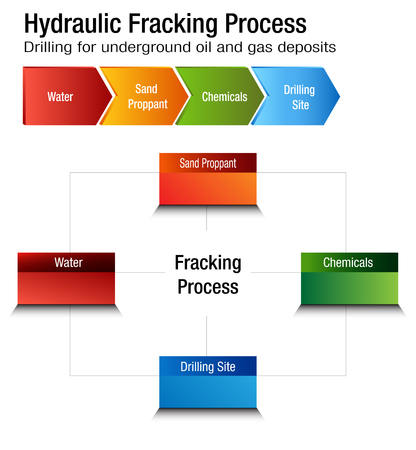 Hydraulic Fracking Process
Drilling for underground oil and gas deposits

Water

Sand Proppant

Chemicals

Drilling Site

Sand Proppant

Water

Fracking Process

Chemicals

Drilling Site